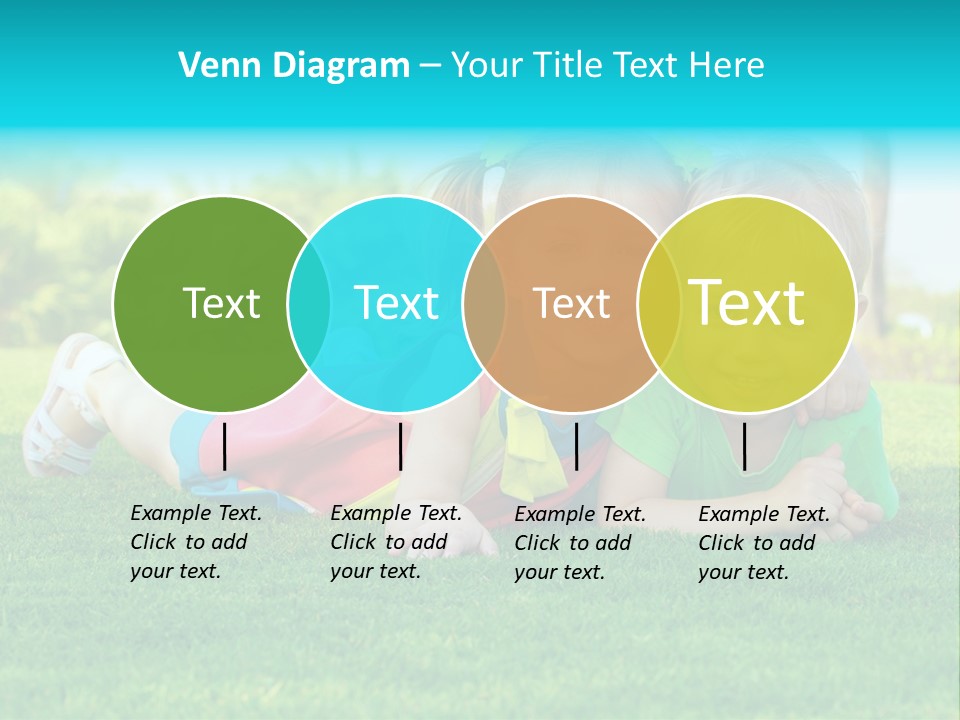 Venn Diagram – Your Title Text Here

Text

Text

Text

Text

Example Text. Click to add your text.

Example Text. Click to add your text.

Example Text. Click to add your text.

Example Text. Click to add your text.